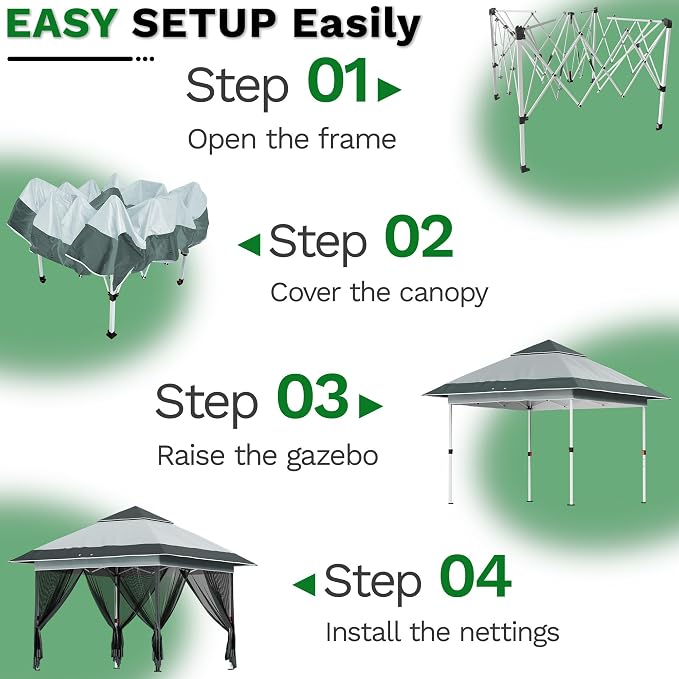 EASY SETUP Easily

Step 01
Open the frame

Step 02
Cover the canopy

Step 03
Raise the gazebo

Step 04
Install the nettings